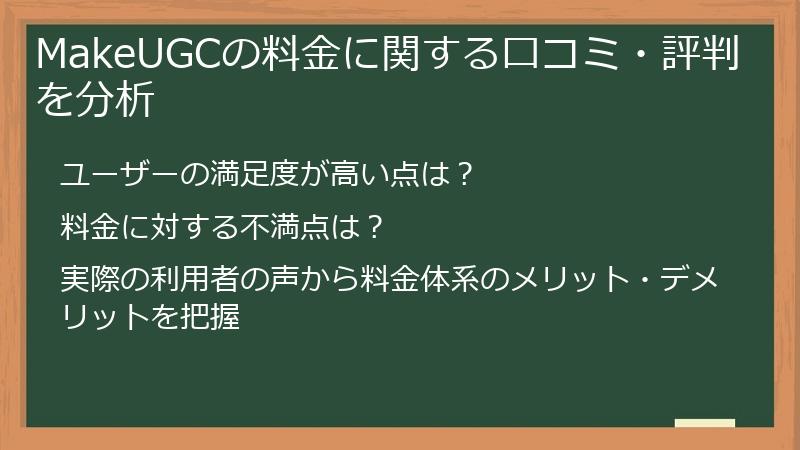 MakeUGCの料金に関する口コミ・評判を分析

ユーザーの満足度が高い点は？

料金に対する不満点は？

実際の利用者の声から料金体系のメリット・デメリットを把握